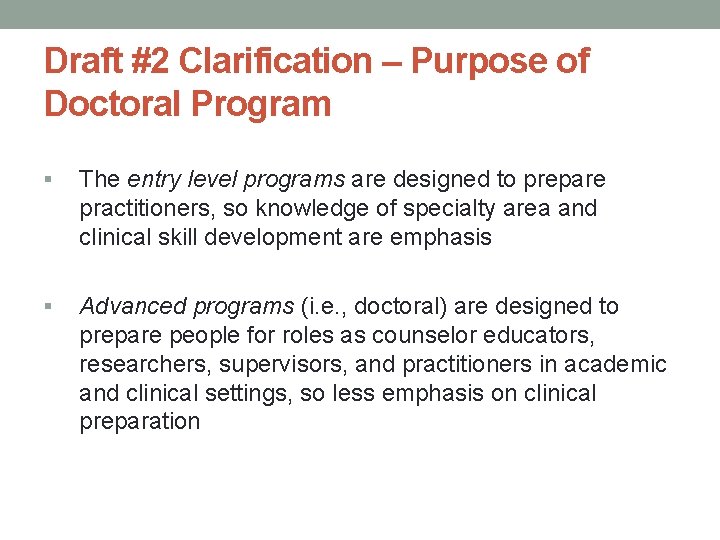 Draft #2 Clarification – Purpose of Doctoral Program

▪ The entry level programs are designed to prepare practitioners, so knowledge of specialty area and clinical skill development are emphasis

▪ Advanced programs (i.e., doctoral) are designed to prepare people for roles as counselor educators, researchers, supervisors, and practitioners in academic and clinical settings, so less emphasis on clinical preparation